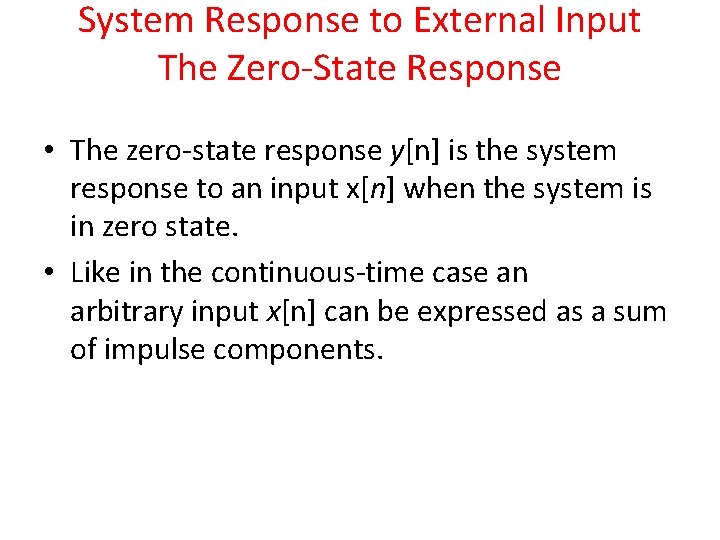 System Response to External Input
The Zero-State Response

• The zero-state response $y[n]$ is the system response to an input $x[n]$ when the system is in zero state.

• Like in the continuous-time case an arbitrary input $x[n]$ can be expressed as a sum of impulse components.